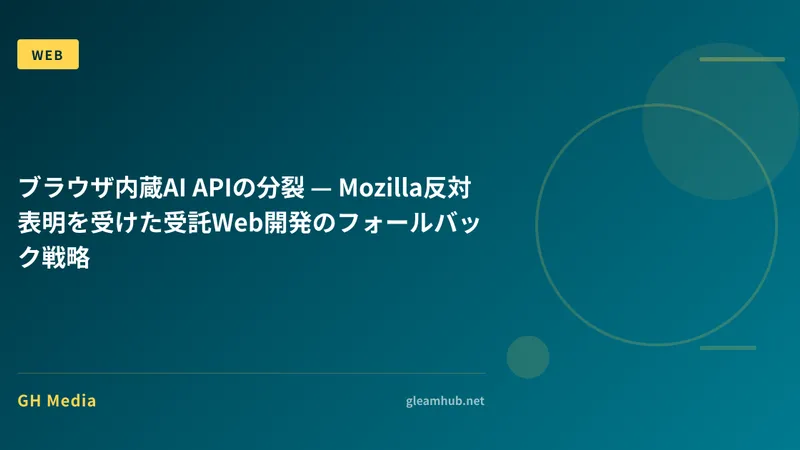 WEB

ブラウザ内蔵AI APIの分裂 — Mozilla反対表明を受けた受託Web開発のフォールバック戦略

GH Media

gleamhub.net